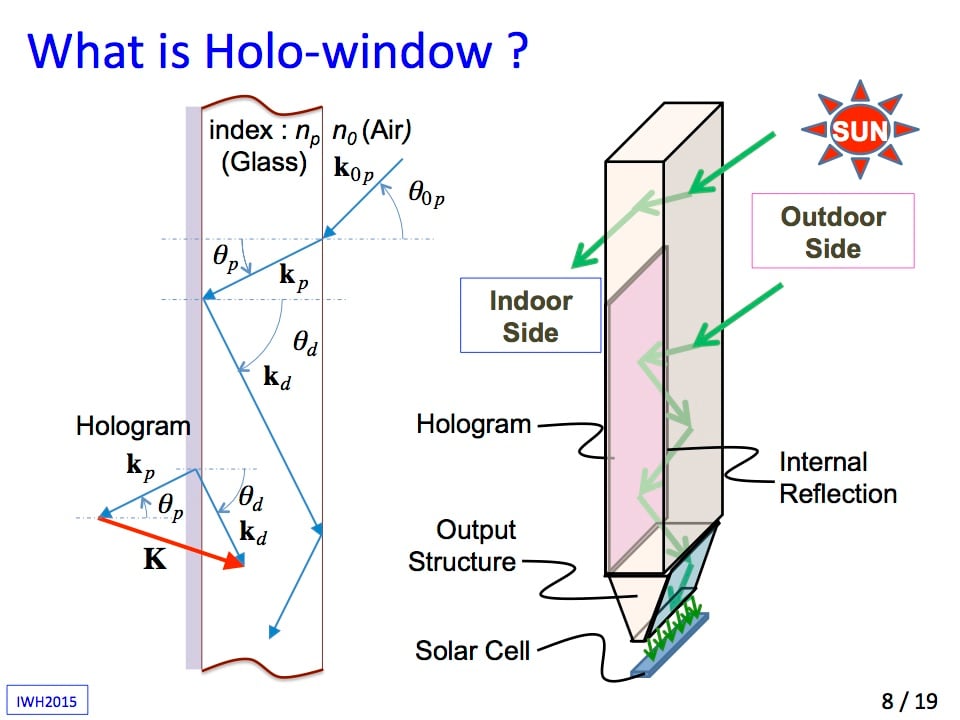 What is Holo-window ?

index : $n_p$ (Glass)

$n_0$ (Air)

$\mathbf{k}_{0p}$

$\theta_{0p}$

$\theta_p$

$\mathbf{k}_p$

$\theta_d$

$\mathbf{k}_d$

Hologram

$\mathbf{k}_p$

$\theta_p$

$\theta_d$

$\mathbf{k}_d$

$\mathbf{K}$

SUN

Outdoor Side

Indoor Side

Hologram

Internal Reflection

Output Structure

Solar Cell

IWH2015

8 / 19